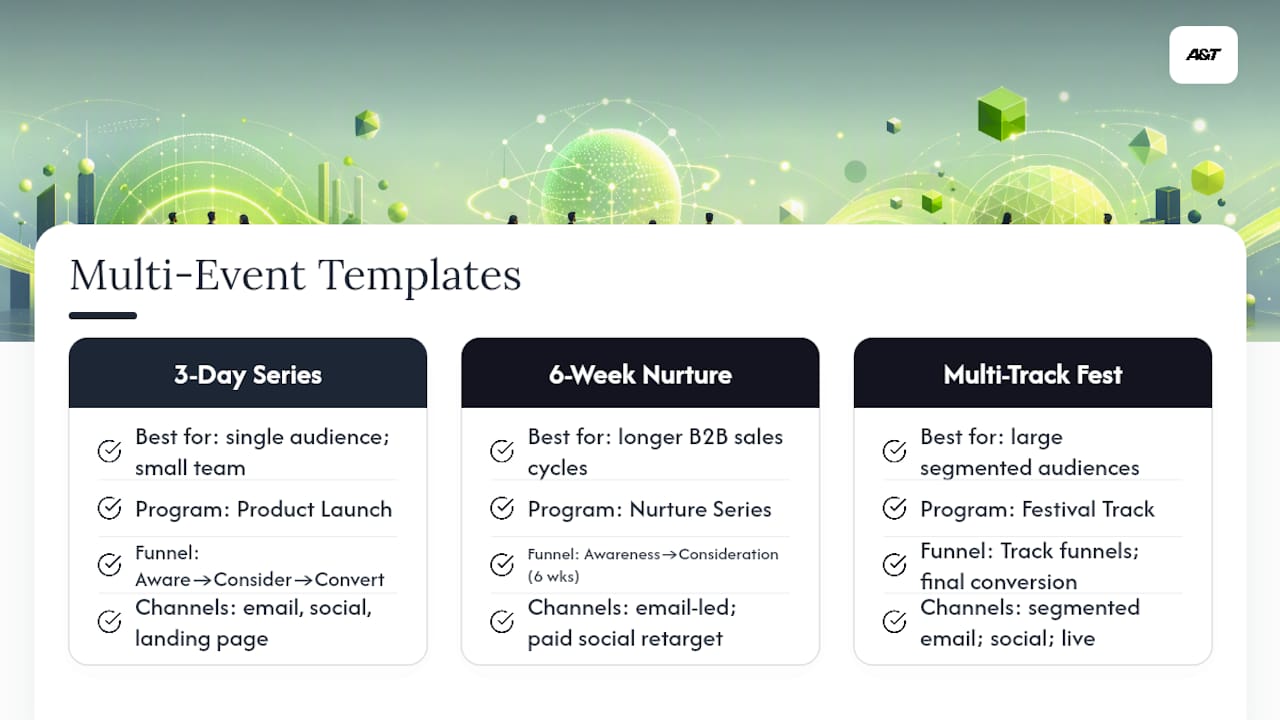 A&T

Multi-Event Templates

3-Day Series

Best for: single audience; small team

Program: Product Launch

Funnel: Aware→Consider→Convert

Channels: email, social, landing page

6-Week Nurture

Best for: longer B2B sales cycles

Program: Nurture Series

Funnel: Awareness→Consideration (6 wks)

Channels: email-led; paid social retarget

Multi-Track Fest

Best for: large segmented audiences

Program: Festival Track

Funnel: Track funnels; final conversion

Channels: segmented email; social; live